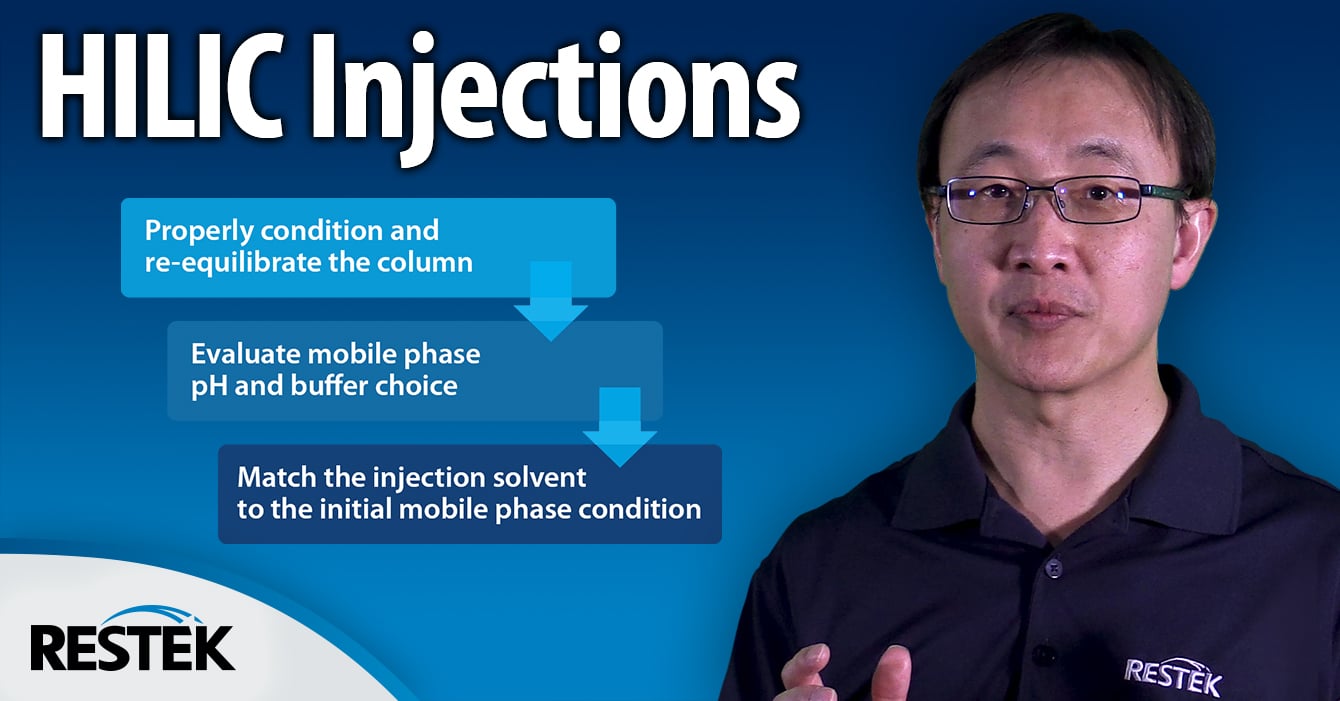 HILIC Injections

Properly condition and re-equilibrate the column

Evaluate mobile phase pH and buffer choice

Match the injection solvent to the initial mobile phase condition

RESTEK

RESTEK